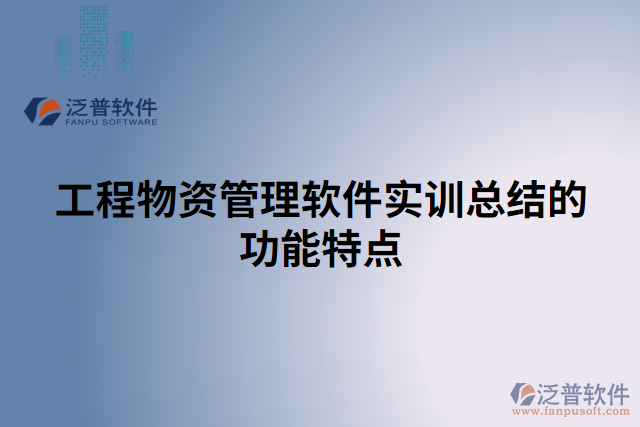 泛普软件
FANPU SOFTWARE

工程物资管理软件实训总结的功能特点

泛普软件
www.fanpusoft.com